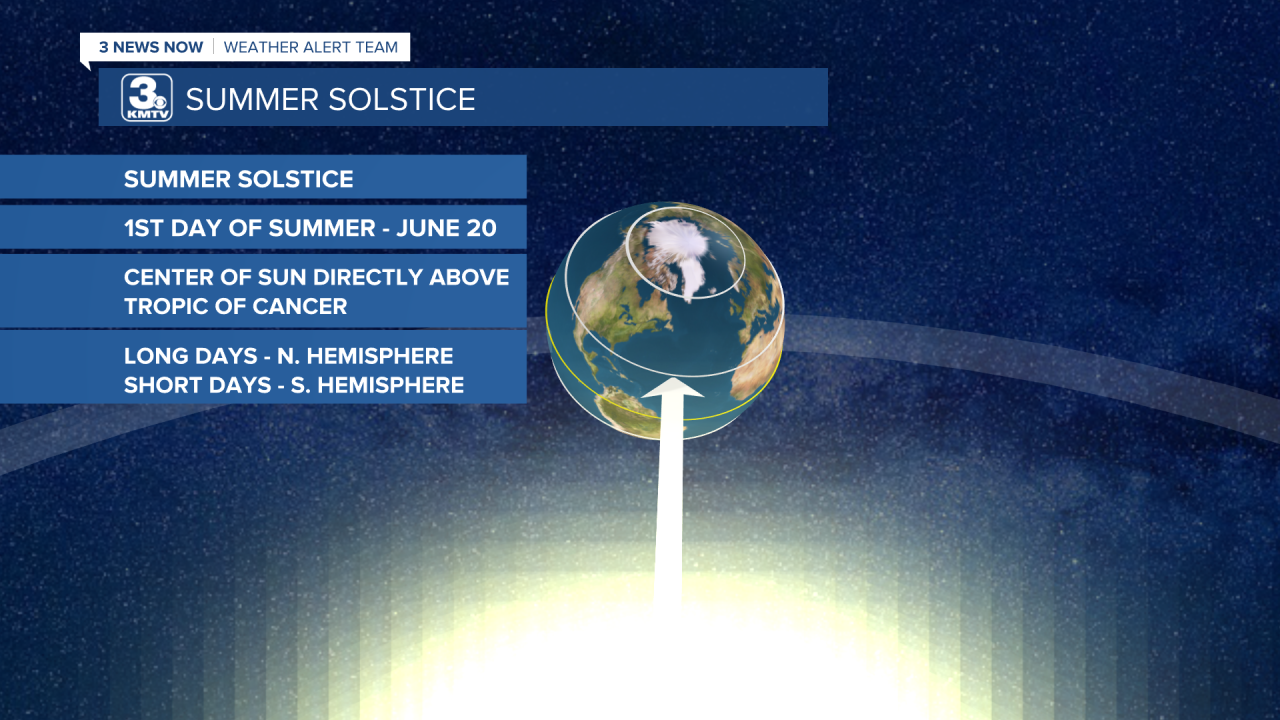 3 NEWS NOW | WEATHER ALERT TEAM

3 KMTV SUMMER SOLSTICE

SUMMER SOLSTICE

1ST DAY OF SUMMER - JUNE 20

CENTER OF SUN DIRECTLY ABOVE TROPIC OF CANCER

LONG DAYS - N. HEMISPHERE
SHORT DAYS - S. HEMISPHERE